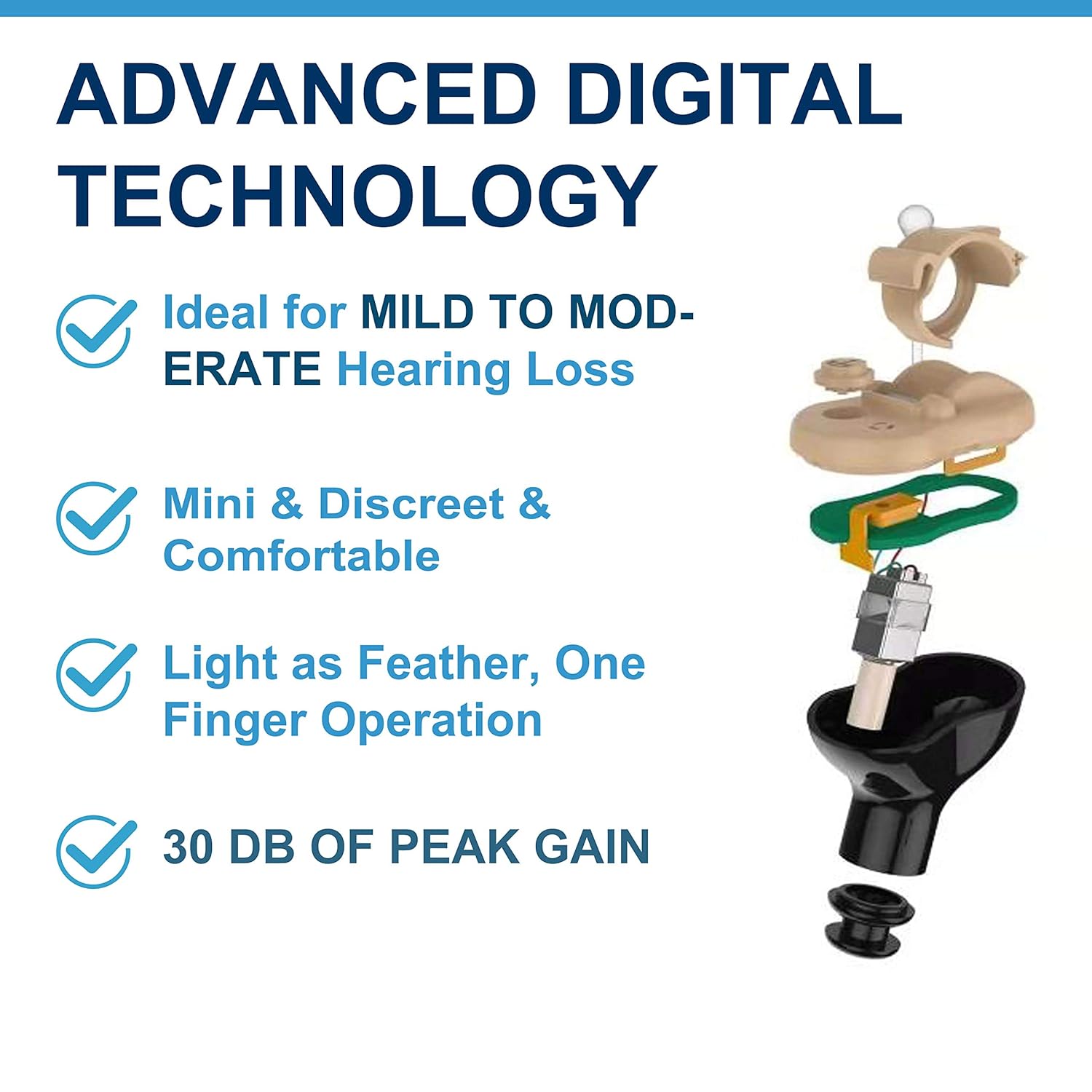 ADVANCED DIGITAL TECHNOLOGY

Ideal for MILD TO MODERATE Hearing Loss

Mini & Discreet & Comfortable

Light as Feather, One Finger Operation

30 DB OF PEAK GAIN